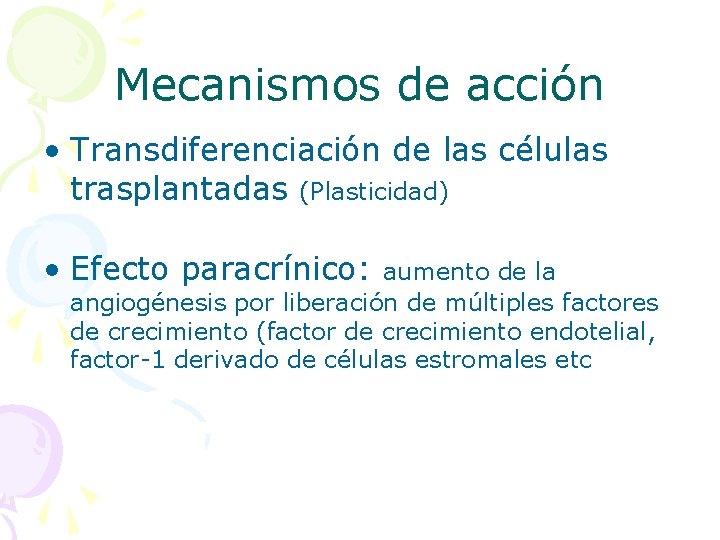 Mecanismos de acción

• Transdiferenciación de las células trasplantadas (Plasticidad)

• Efecto paracrínico: aumento de la angiogénesis por liberación de múltiples factores de crecimiento (factor de crecimiento endotelial, factor-1 derivado de células estromales etc